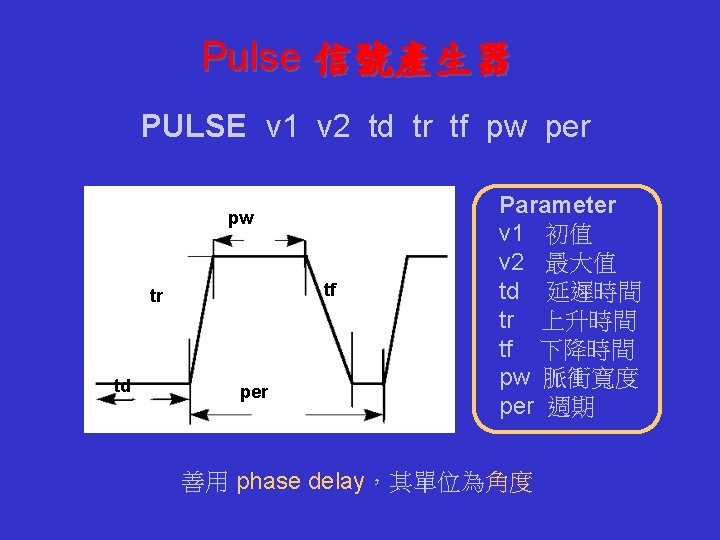 Pulse 信號產生器

PULSE v1 v2 td tr tf pw per

pw
tr
tf
td
per

Parameter
v1 初值
v2 最大值
td 延遲時間
tr 上升時間
tf 下降時間
pw 脈衝寬度
per 週期

善用 phase delay，其單位為角度